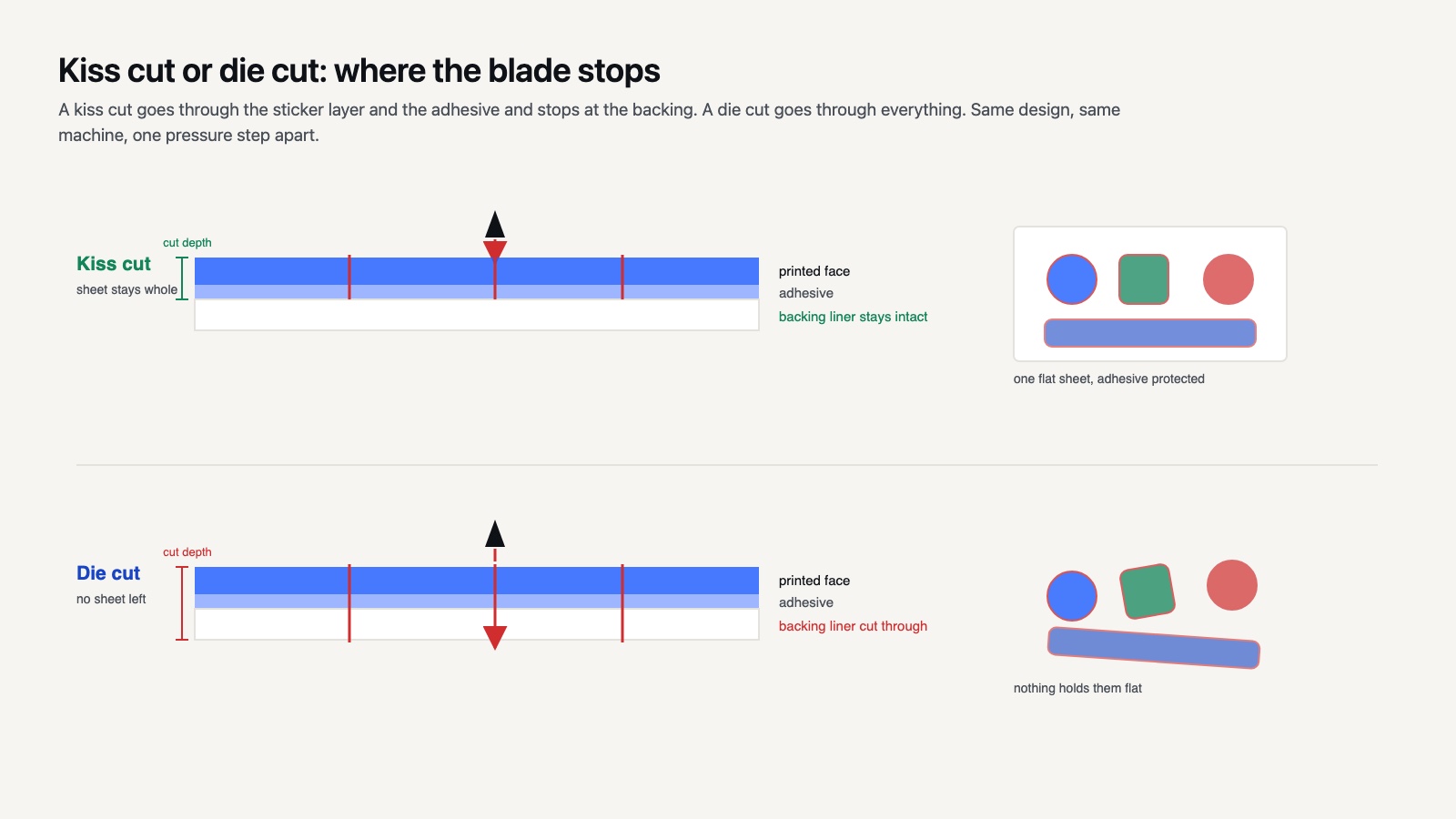 Kiss cut or die cut: where the blade stops

A kiss cut goes through the sticker layer and the adhesive and stops at the backing. A die cut goes through everything. Same design, same machine, one pressure step apart.

cut depth

Kiss cut

sheet stays whole

printed face

adhesive

backing liner stays intact

one flat sheet, adhesive protected

cut depth

Die cut

no sheet left

printed face

adhesive

backing liner cut through

nothing holds them flat